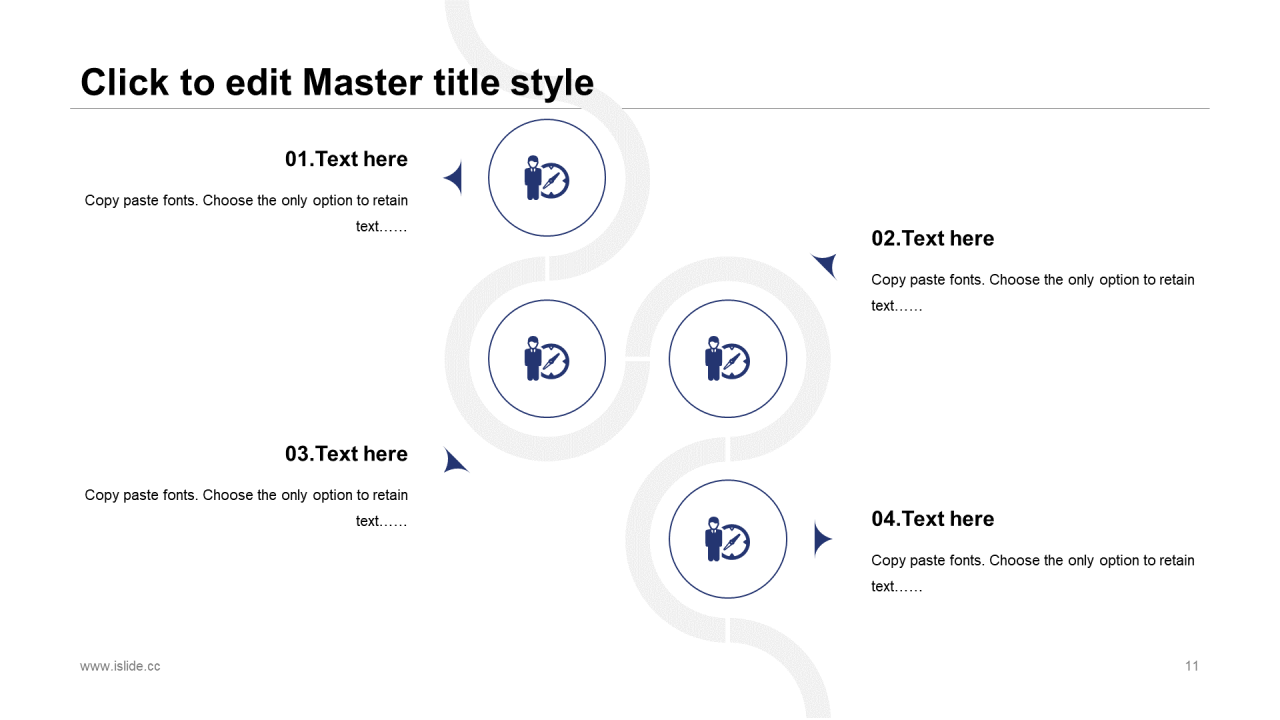 Click to edit Master title style

01.Text here

Copy paste fonts. Choose the only option to retain text……

02.Text here

Copy paste fonts. Choose the only option to retain text……

03.Text here

Copy paste fonts. Choose the only option to retain text……

04.Text here

Copy paste fonts. Choose the only option to retain text……

www.islide.cc

11